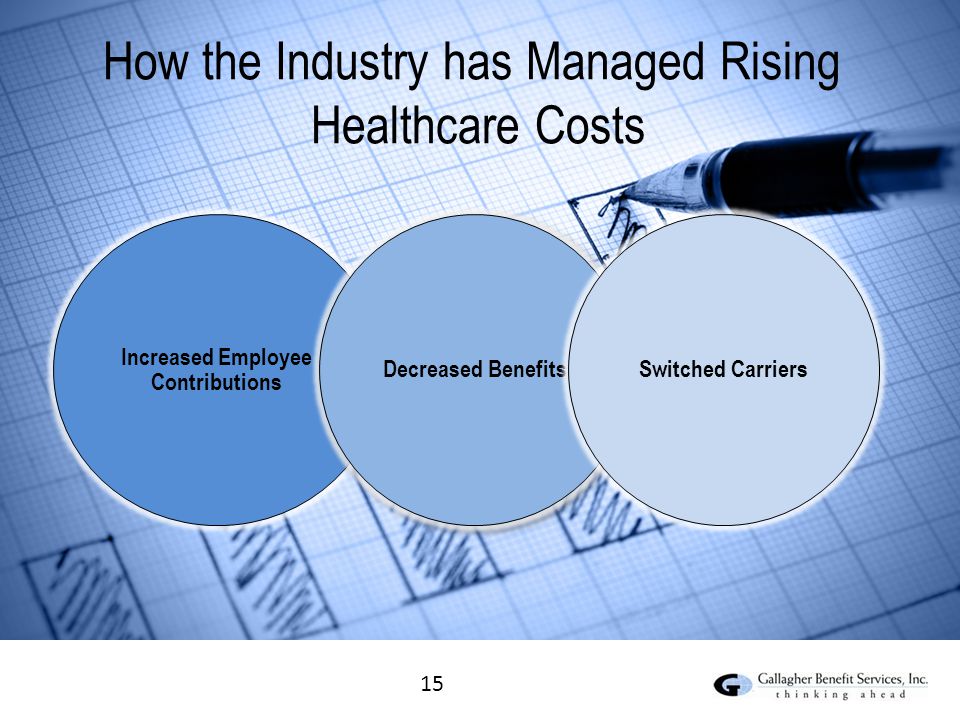 How the Industry has Managed Rising Healthcare Costs

Increased Employee Contributions

Decreased Benefits

Switched Carriers

15

Gallagher Benefit Services, Inc.
thinking ahead